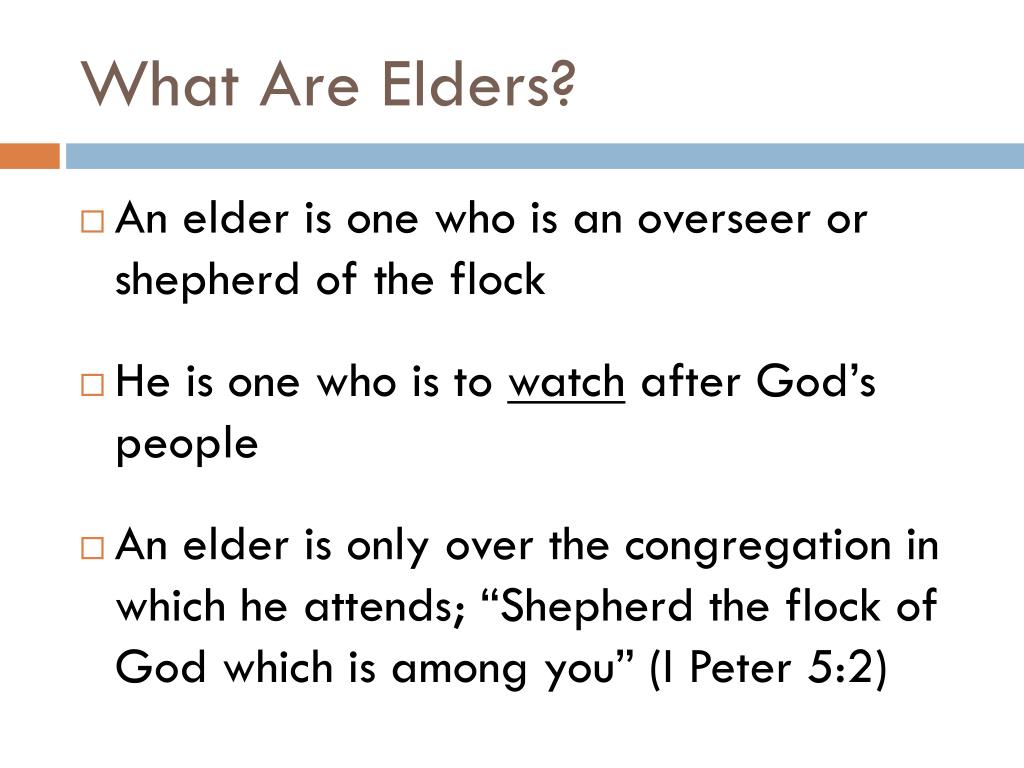 What Are Elders?

□ An elder is one who is an overseer or shepherd of the flock

□ He is one who is to watch after God’s people

□ An elder is only over the congregation in which he attends; “Shepherd the flock of God which is among you” (I Peter 5:2)